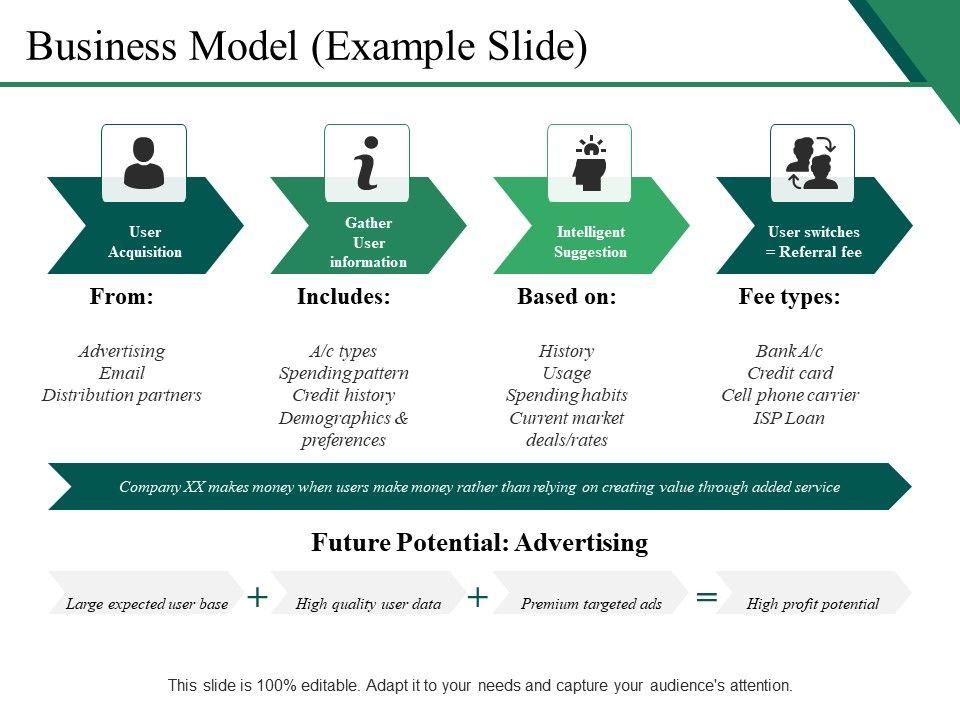 Business Model (Example Slide)

User Acquisition

Gather User information

Intelligent Suggestion

User switches = Referral fee

From:

Advertising
Email
Distribution partners

Includes:

A/c types
Spending pattern
Credit history
Demographics & preferences

Based on:

History
Usage
Spending habits
Current market deals/rates

Fee types:

Bank A/c
Credit card
Cell phone carrier
ISP Loan

Company XX makes money when users make money rather than relying on creating value through added service

Future Potential: Advertising

Large expected user base + High quality user data + Premium targeted ads = High profit potential

This slide is 100% editable. Adapt it to your needs and capture your audience's attention.